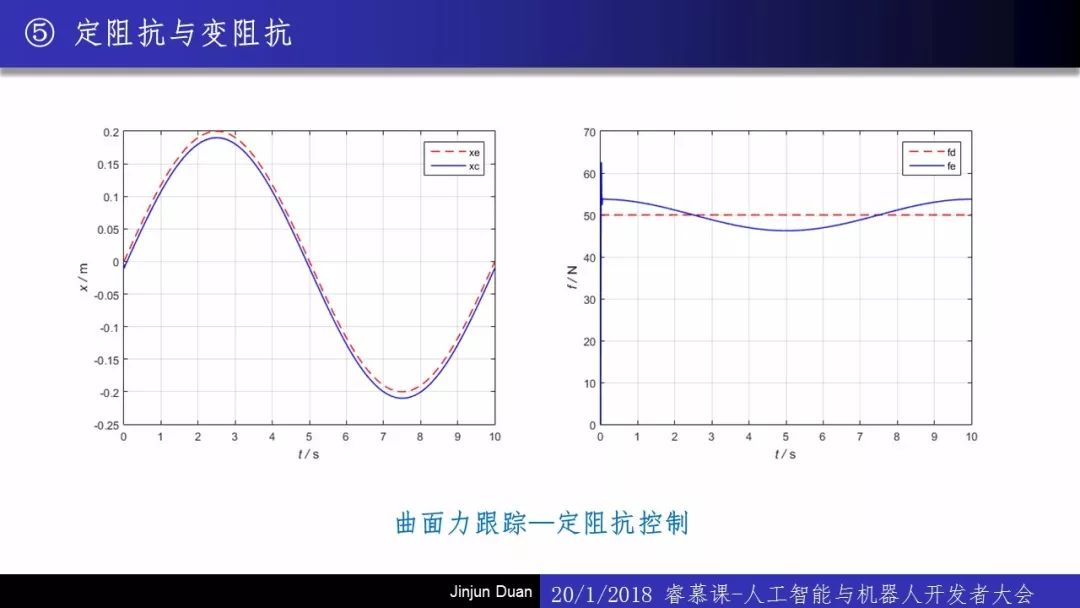 ⑤ 定阻抗与变阻抗

0.2
0.15
0.1
0.05
0
-0.05
-0.1
-0.15
-0.2
-0.25
x / m
0 1 2 3 4 5 6 7 8 9 10
t / s
xe
xc

70
60
50
40
30
20
10
0
f / N
0 1 2 3 4 5 6 7 8 9 10
t / s
fd
fe

曲面力跟踪—定阻抗控制

Jinjun Duan 20/1/2018 睿慕课-人工智能与机器人开发者大会